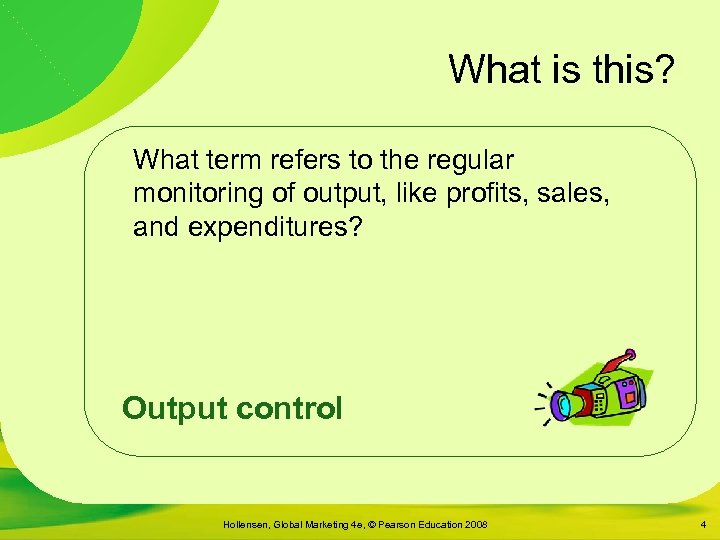 What is this?

What term refers to the regular monitoring of output, like profits, sales, and expenditures?

Output control

Hollensen, Global Marketing 4e, © Pearson Education 2008

4